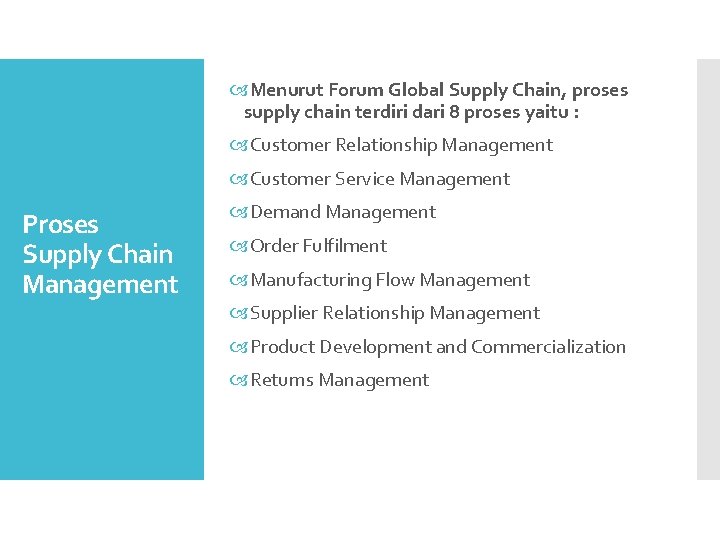 Proses Supply Chain Management

Menurut Forum Global Supply Chain, proses supply chain terdiri dari 8 proses yaitu :

Customer Relationship Management

Customer Service Management

Demand Management

Order Fulfilment

Manufacturing Flow Management

Supplier Relationship Management

Product Development and Commercialization

Returns Management